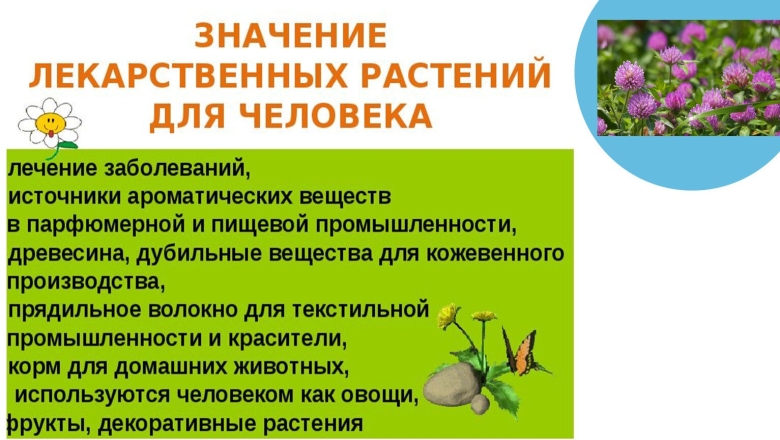 ЗНАЧЕНИЕ ЛЕКАРСТВЕННЫХ РАСТЕНИЙ ДЛЯ ЧЕЛОВЕКА

лечение заболеваний,
источники ароматических веществ в парфюмерной и пищевой промышленности,
древесина, дубильные вещества для кожевенного производства,
прядильное волокно для текстильной промышленности и красители,
корм для домашних животных,
используются человеком как овощи, фрукты, декоративные растения